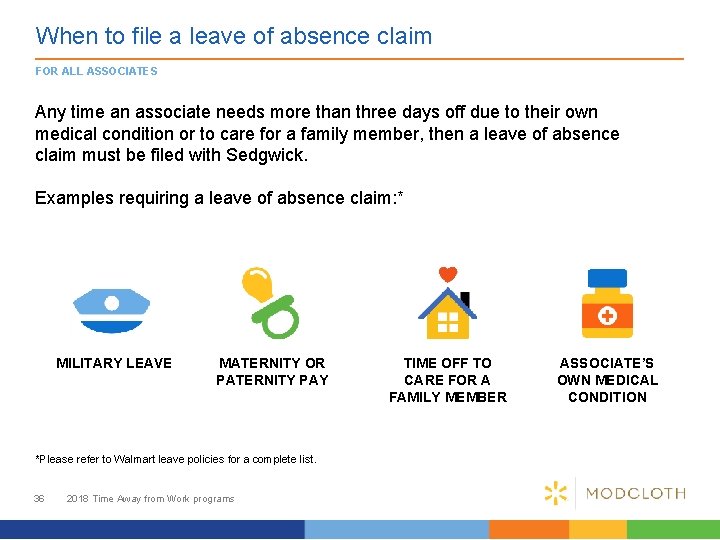 When to file a leave of absence claim

FOR ALL ASSOCIATES

Any time an associate needs more than three days off due to their own medical condition or to care for a family member, then a leave of absence claim must be filed with Sedgwick.

Examples requiring a leave of absence claim:*

MILITARY LEAVE

MATERNITY OR PATERNITY PAY

TIME OFF TO CARE FOR A FAMILY MEMBER

ASSOCIATE'S OWN MEDICAL CONDITION

*Please refer to Walmart leave policies for a complete list.

36 2018 Time Away from Work programs

MODCLOTH